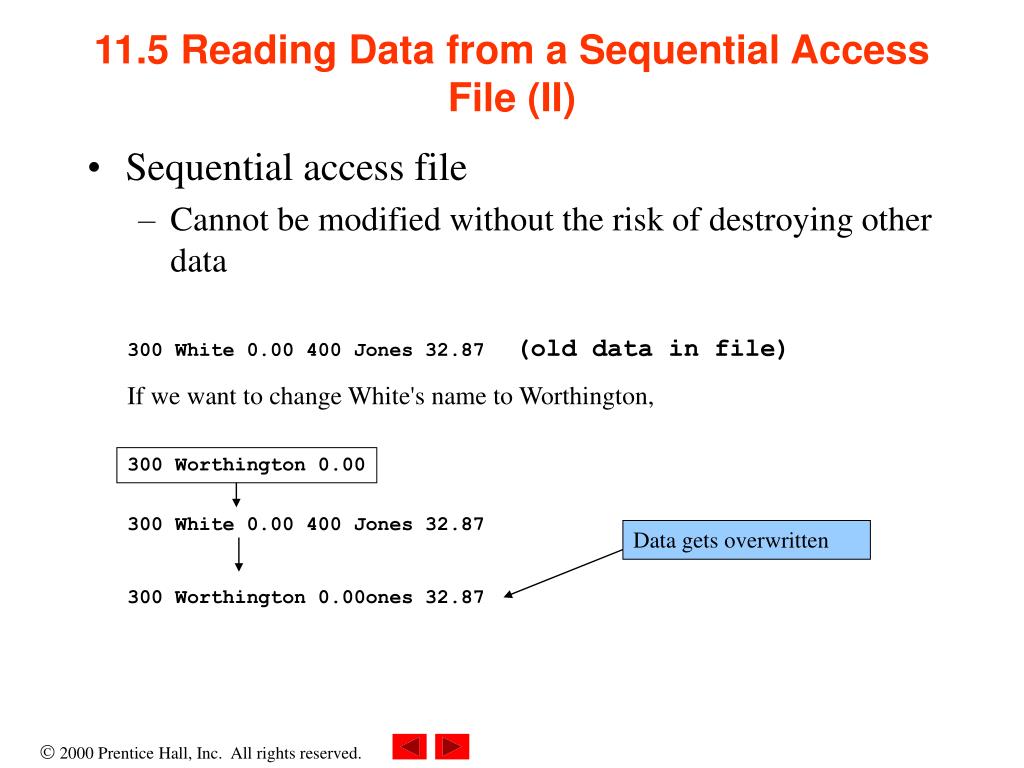 11.5 Reading Data from a Sequential Access File (II)

• Sequential access file
– Cannot be modified without the risk of destroying other data

300 White 0.00 400 Jones 32.87 (old data in file)

If we want to change White's name to Worthington,

300 Worthington 0.00

300 White 0.00 400 Jones 32.87

Data gets overwritten

300 Worthington 0.00ones 32.87

© 2000 Prentice Hall, Inc. All rights reserved.